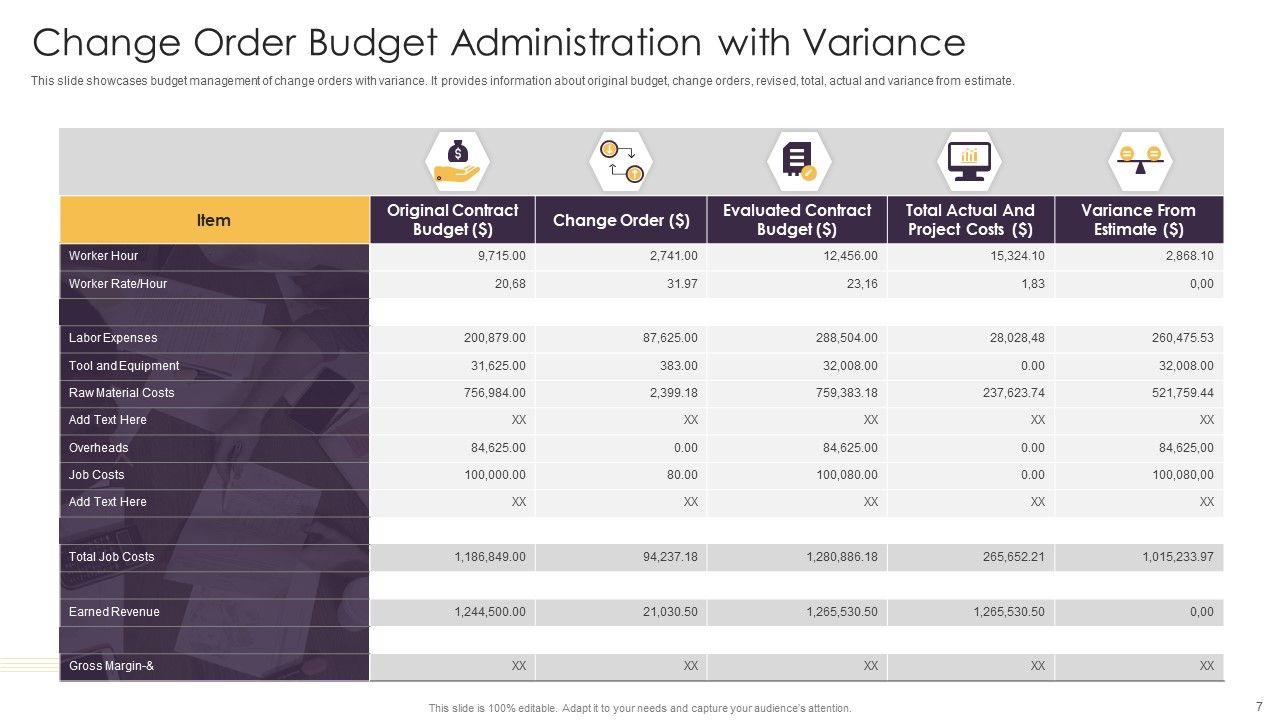 Change Order Budget Administration with Variance

This slide showcases budget management of change orders with variance. It provides information about original budget, change orders, revised, total, actual and variance from estimate.

| Item | Original Contract Budget ($) | Change Order ($) | Evaluated Contract Budget ($) | Total Actual And Project Costs ($) | Variance From Estimate ($) |
|---|---|---|---|---|---|
| Worker Hour | 9,715.00 | 2,741.00 | 12,456.00 | 15,324.10 | 2,868.10 |
| Worker Rate/Hour | 20,68 | 31.97 | 23,16 | 1,83 | 0,00 |
| | | | | | |
| Labor Expenses | 200,879.00 | 87,625.00 | 288,504.00 | 28,028,48 | 260,475.53 |
| Tool and Equipment | 31,625.00 | 383.00 | 32,008.00 | 0.00 | 32,008.00 |
| Raw Material Costs | 756,984.00 | 2,399.18 | 759,383.18 | 237,623.74 | 521,759.44 |
| Add Text Here | XX | XX | XX | XX | XX |
| Overheads | 84,625.00 | 0.00 | 84,625.00 | 0.00 | 84,625,00 |
| Job Costs | 100,000.00 | 80.00 | 100,080.00 | 0.00 | 100,080,00 |
| Add Text Here | XX | XX | XX | XX | XX |
| | | | | | |
| Total Job Costs | 1,186,849.00 | 94,237.18 | 1,280,886.18 | 265,652.21 | 1,015,233.97 |
| | | | | | |
| Earned Revenue | 1,244,500.00 | 21,030.50 | 1,265,530.50 | 1,265,530.50 | 0,00 |
| | | | | | |
| Gross Margin-& | XX | XX | XX | XX | XX |

This slide is 100% editable. Adapt it to your needs and capture your audience's attention.

7